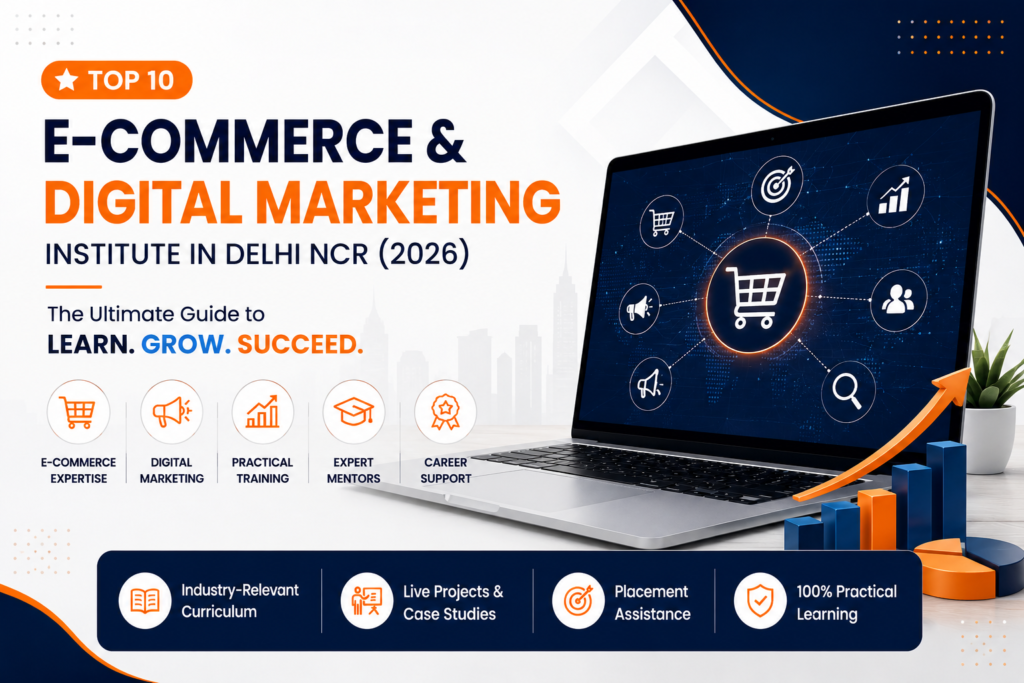 TOP 10

E-COMMERCE &
DIGITAL MARKETING
INSTITUTE IN DELHI NCR (2026)

The Ultimate Guide to
LEARN. GROW. SUCCEED.

E-COMMERCE EXPERTISE

DIGITAL MARKETING

PRACTICAL TRAINING

EXPERT MENTORS

CAREER SUPPORT

Industry-Relevant Curriculum

Live Projects & Case Studies

Placement Assistance

100% Practical Learning